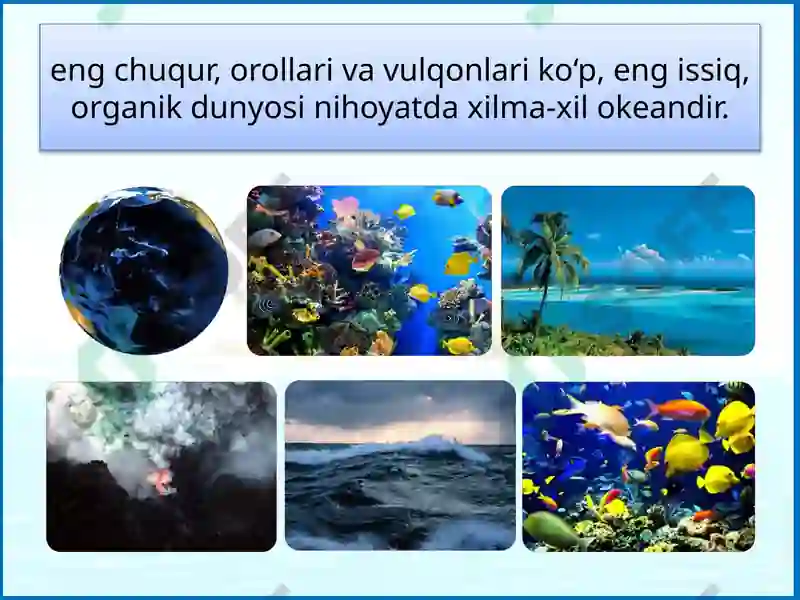 eng chuqur, orollari va vulqonlari ko‘p, eng issiq, organik dunyosi nihoyatda xilma-xil okeandir.